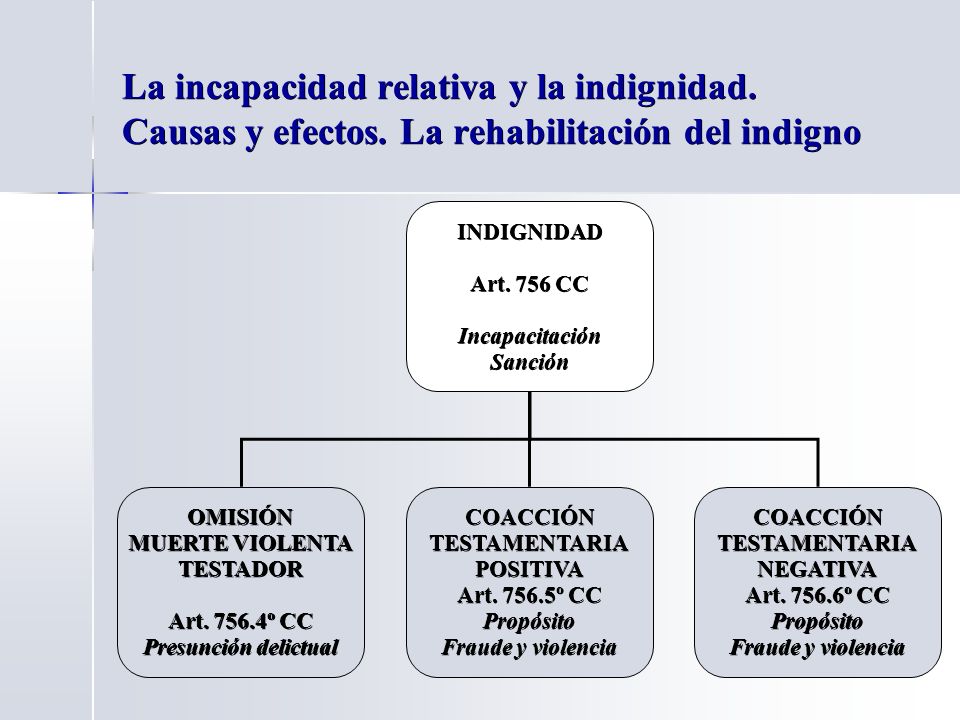 La incapacidad relativa y la indignidad. Causas y efectos. La rehabilitación del indigno

INDIGNIDAD

Art. 756 CC

Incapacitación
Sanción

OMISIÓN
MUERTE VIOLENTA
TESTADOR

Art. 756.4º CC
Presunción delictual

COACCIÓN
TESTAMENTARIA
POSITIVA
Art. 756.5º CC
Propósito
Fraude y violencia

COACCIÓN
TESTAMENTARIA
NEGATIVA
Art. 756.6º CC
Propósito
Fraude y violencia